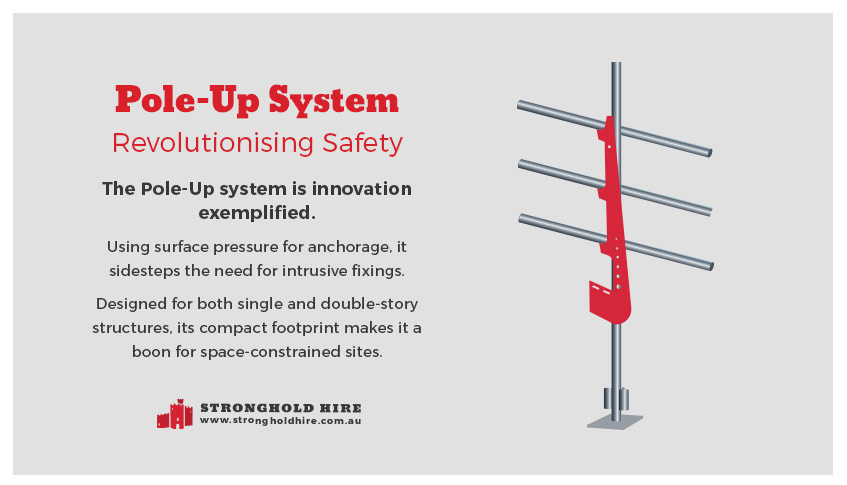 Pole-Up System
Revolutionising Safety

The Pole-Up system is innovation exemplified.

Using surface pressure for anchorage, it sidesteps the need for intrusive fixings.

Designed for both single and double-story structures, its compact footprint makes it a boon for space-constrained sites.

STRONGHOLD HIRE
www.strongholdhire.com.au